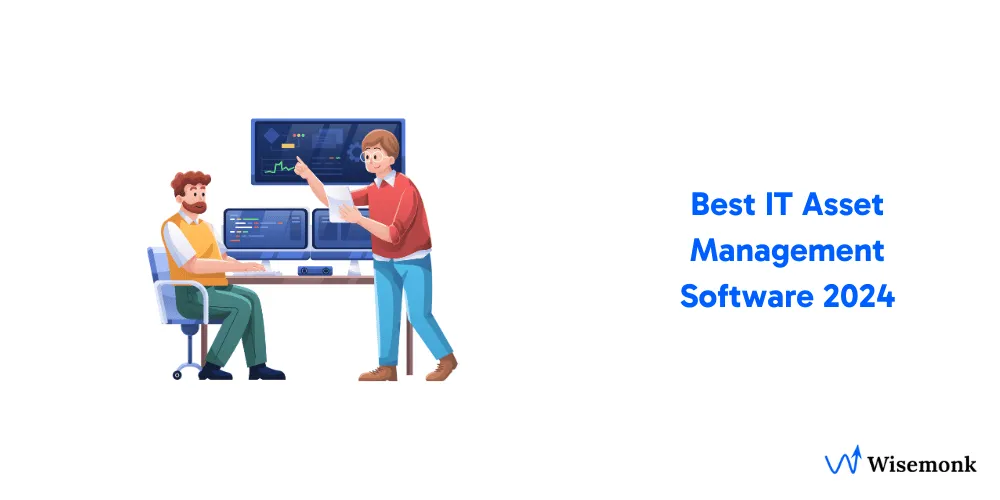 Best IT Asset Management Software 2024

Wisemonk